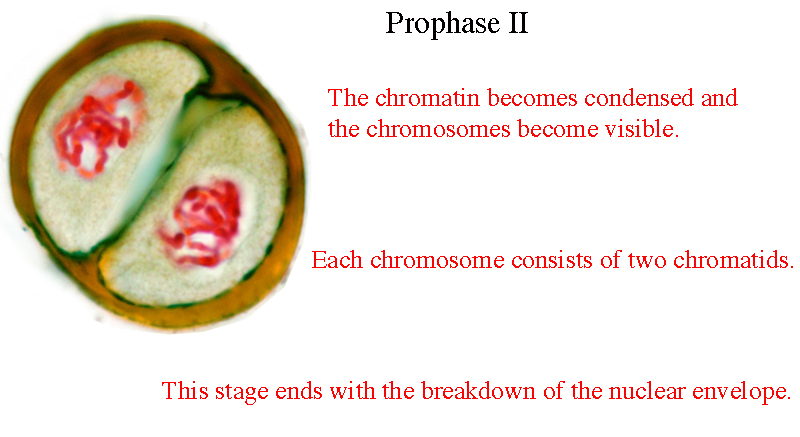 Prophase II

The chromatin becomes condensed and the chromosomes become visible.

Each chromosome consists of two chromatids.

This stage ends with the breakdown of the nuclear envelope.